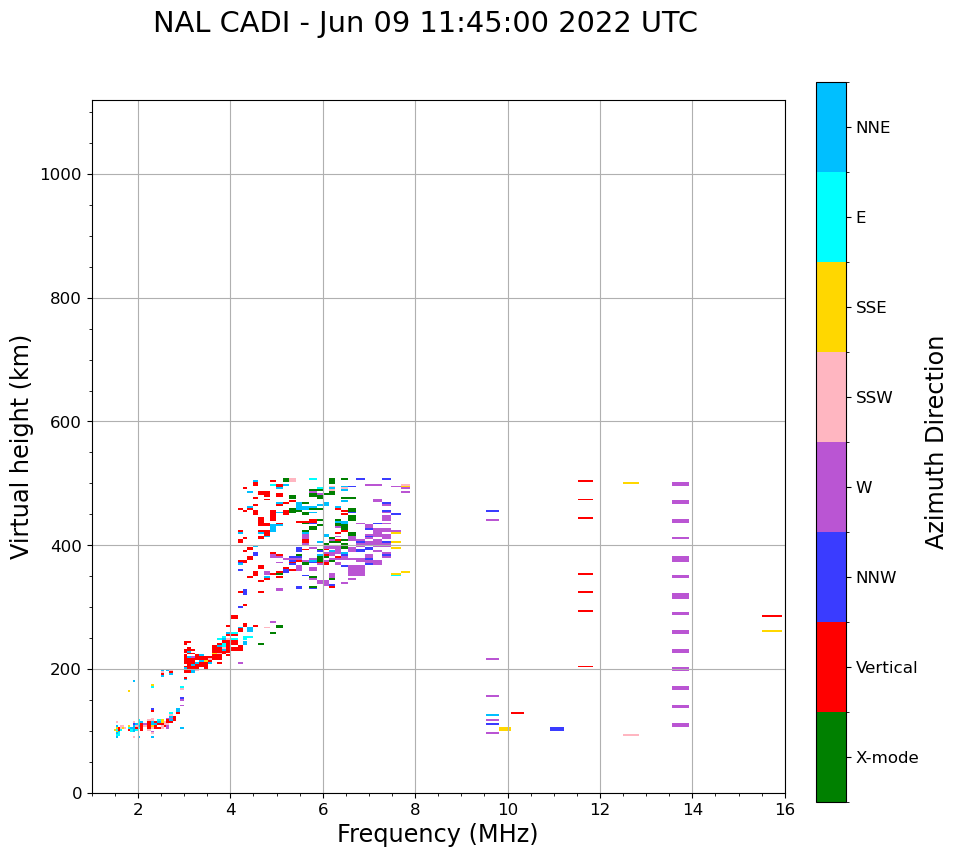 NAL CADI - Jun 09 11:45:00 2022 UTC

Virtual height (km)

1000
800
600
400
200
0

2
4
6
8
10
12
14
16

Frequency (MHz)

NNE
E
SSE
SSW
W
NNW
Vertical
X-mode

Azimuth Direction